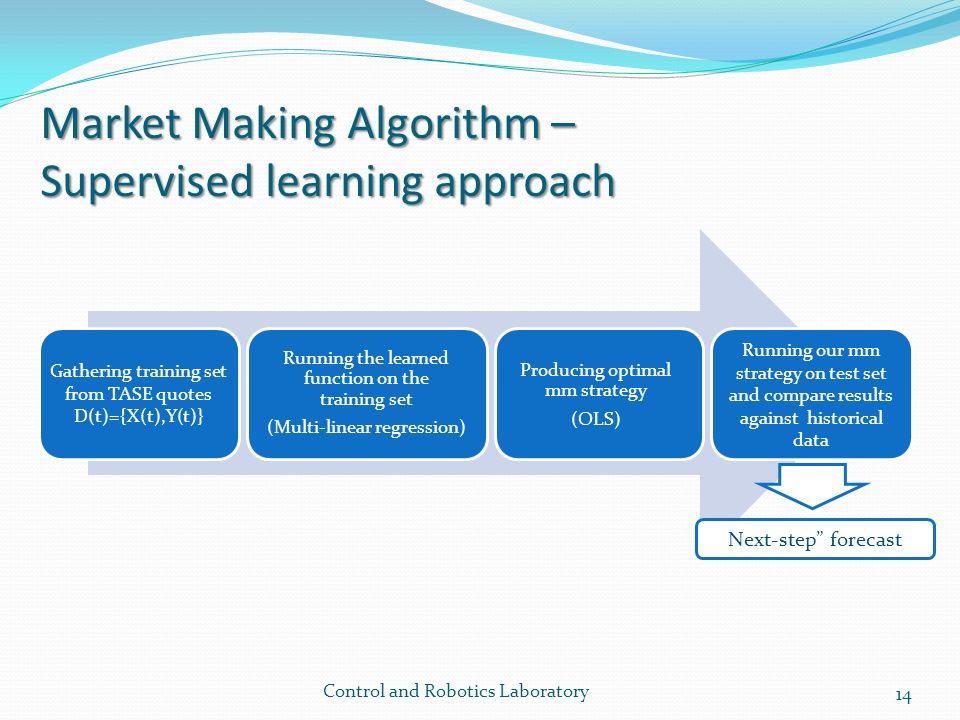 Market Making Algorithm – Supervised learning approach

Gathering training set from TASE quotes D(t)={X(t),Y(t)}

Running the learned function on the training set
(Multi-linear regression)

Producing optimal mm strategy
(OLS)

Running our mm strategy on test set and compare results against historical data

Next-step" forecast

Control and Robotics Laboratory

14